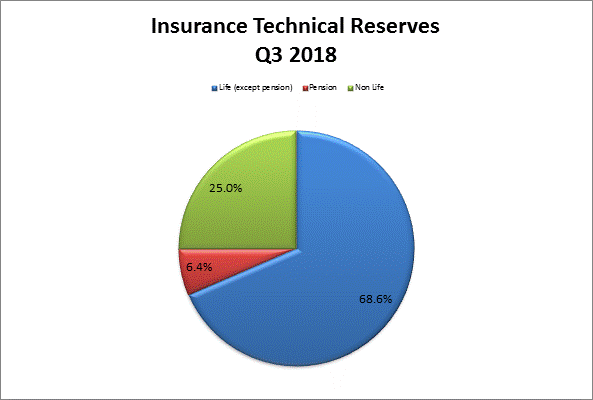 Insurance Technical Reserves
Q3 2018

Life (except pension) Pension Non Life

25.0%

6.4%

68.6%